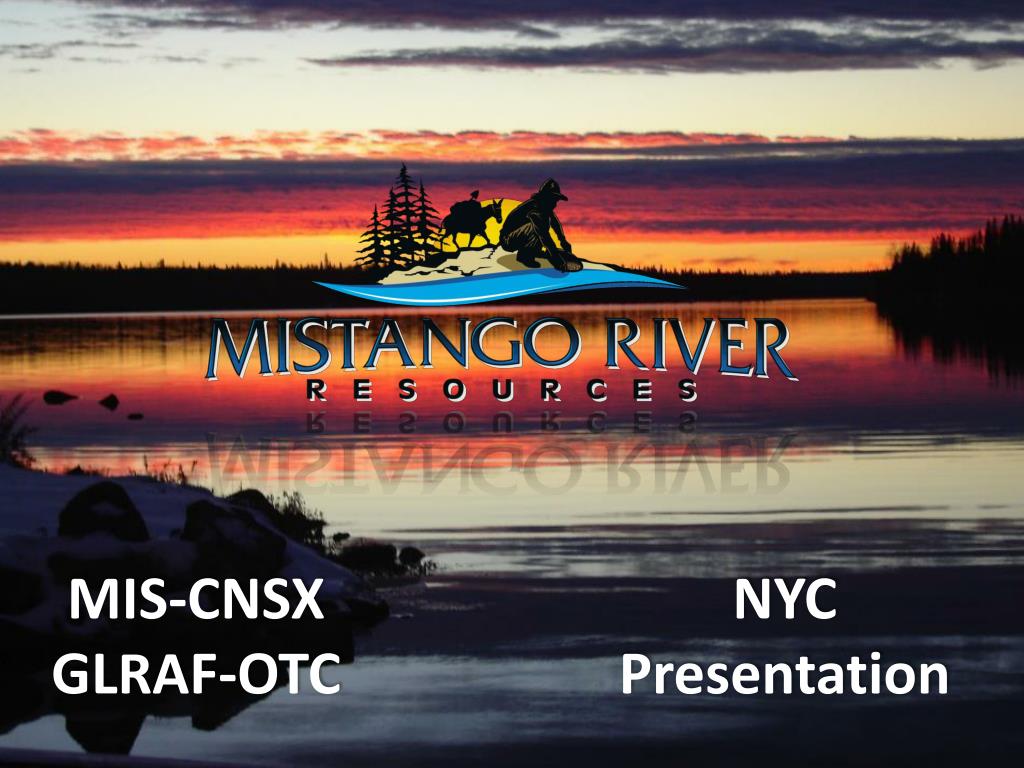 MISTANGO RIVER
RESOURCES

MIS-CNSX
GLRAF-OTC

NYC
Presentation